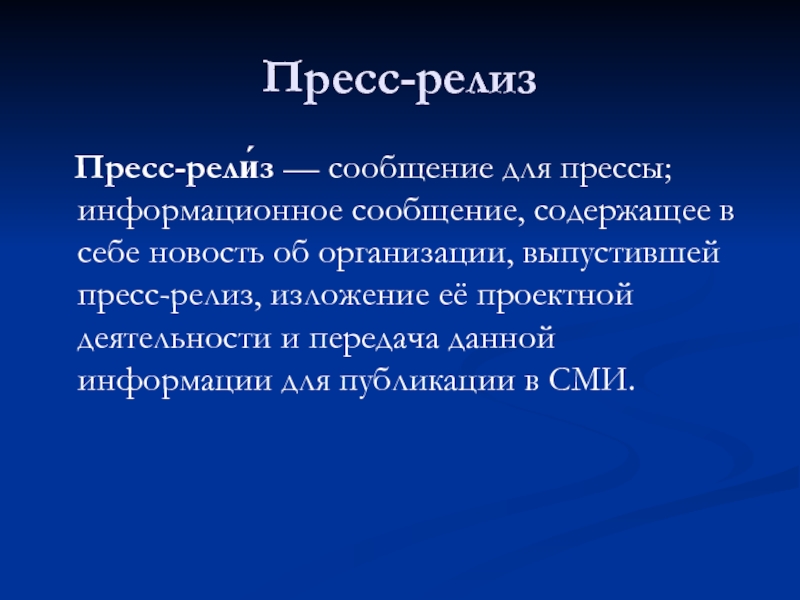 Пресс-релиз

Пресс-рели́з — сообщение для прессы; информационное сообщение, содержащее в себе новость об организации, выпустившей пресс-релиз, изложение её проектной деятельности и передача данной информации для публикации в СМИ.